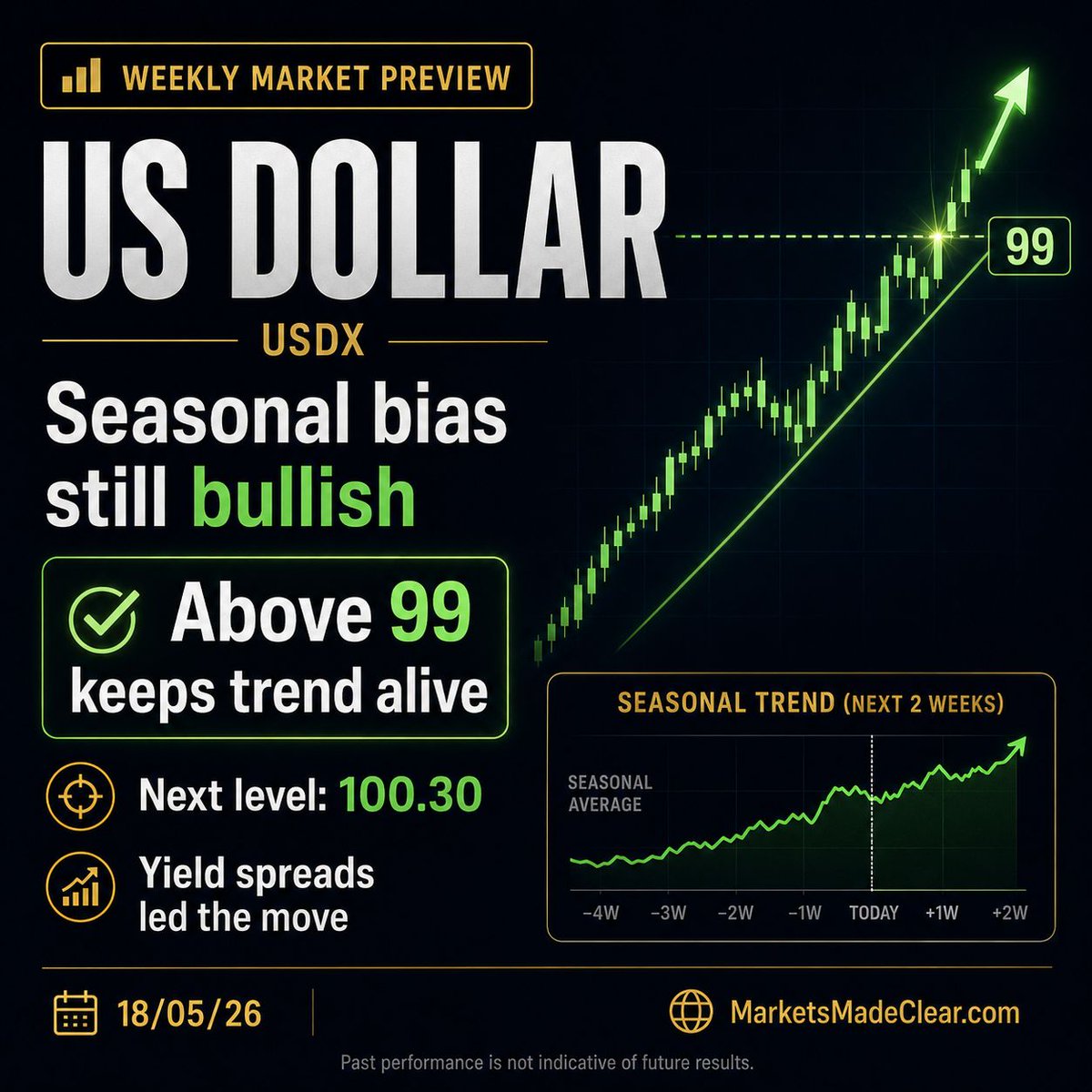 WEEKLY MARKET PREVIEW

US DOLLAR

USDX

Seasonal bias still bullish

Above 99 keeps trend alive

Next level: 100.30

Yield spreads led the move

99

SEASONAL TREND (NEXT 2 WEEKS)

SEASONAL AVERAGE

−4W −3W −2W −1W TODAY +1W +2W

18/05/26

MarketsMadeClear.com

Past performance is not indicative of future results.